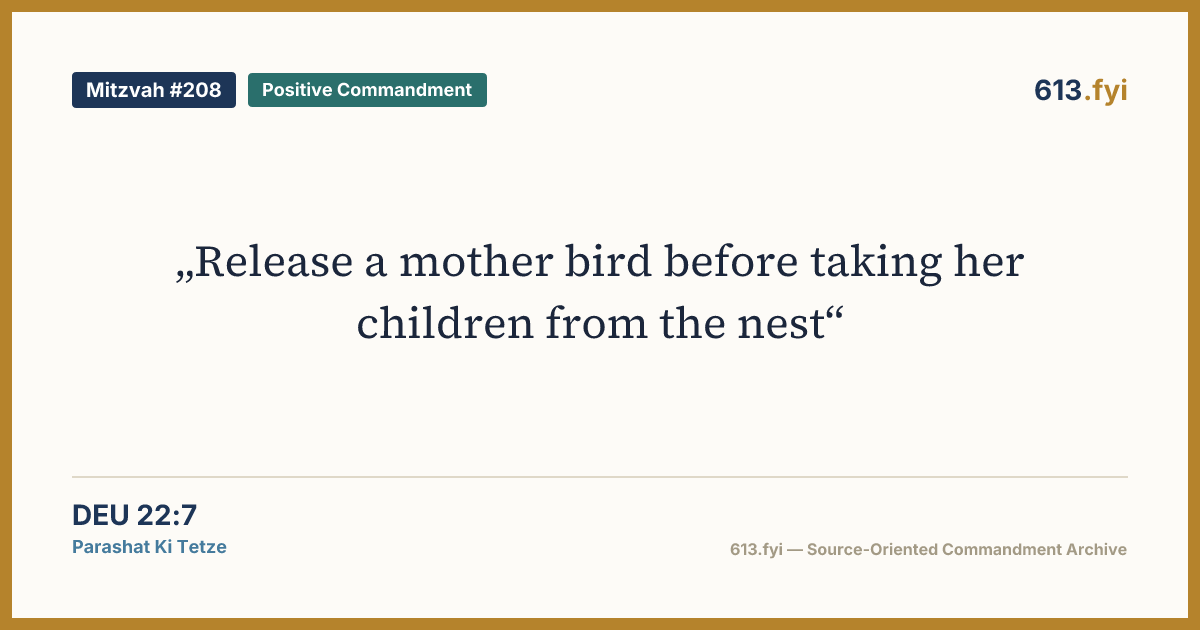 Mitzvah #208
Positive Commandment

613.fyi

„Release a mother bird before taking her children from the nest“

DEU 22:7
Parashat Ki Tetze

613.fyi — Source-Oriented Commandment Archive